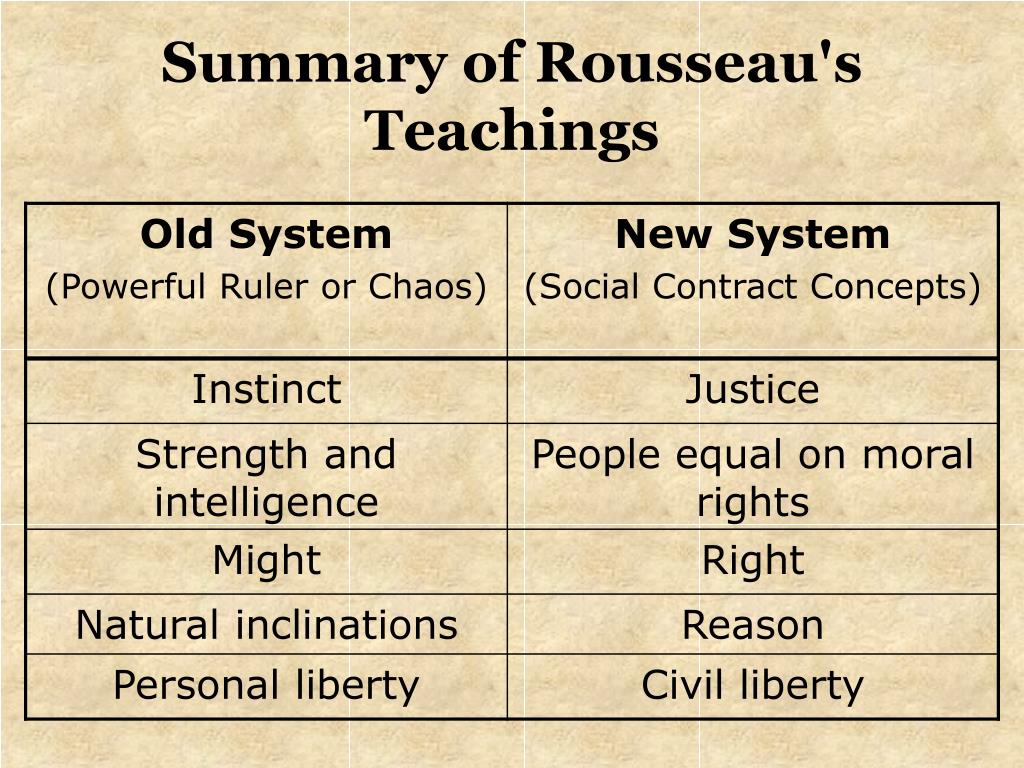 Summary of Rousseau's Teachings

| Old System (Powerful Ruler or Chaos) | New System (Social Contract Concepts) |
|---|---|
| Instinct | Justice |
| Strength and intelligence | People equal on moral rights |
| Might | Right |
| Natural inclinations | Reason |
| Personal liberty | Civil liberty |